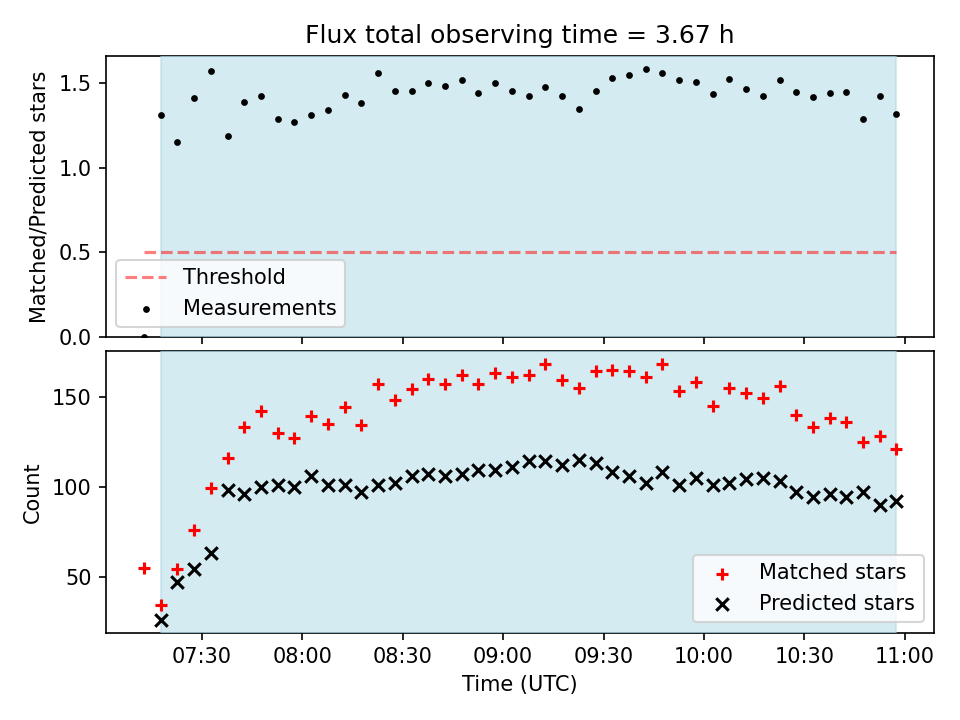 Flux total observing time = 3.67 h

Matched/Predicted stars

1.5
1.0
0.5
0.0

Threshold
Measurements

Count

150
100
50

Matched stars
Predicted stars

07:30
08:00
08:30
09:00
09:30
10:00
10:30
11:00

Time (UTC)